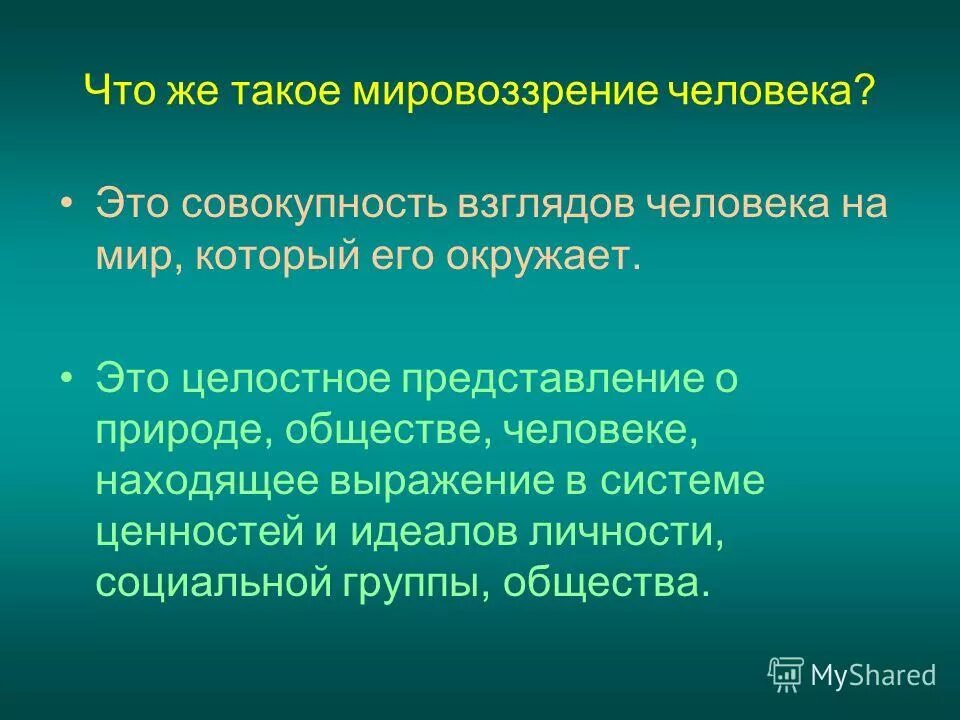 Что же такое мировоззрение человека?

• Это совокупность взглядов человека на мир, который его окружает.

• Это целостное представление о природе, обществе, человеке, находящее выражение в системе ценностей и идеалов личности, социальной группы, общества.

MyShared